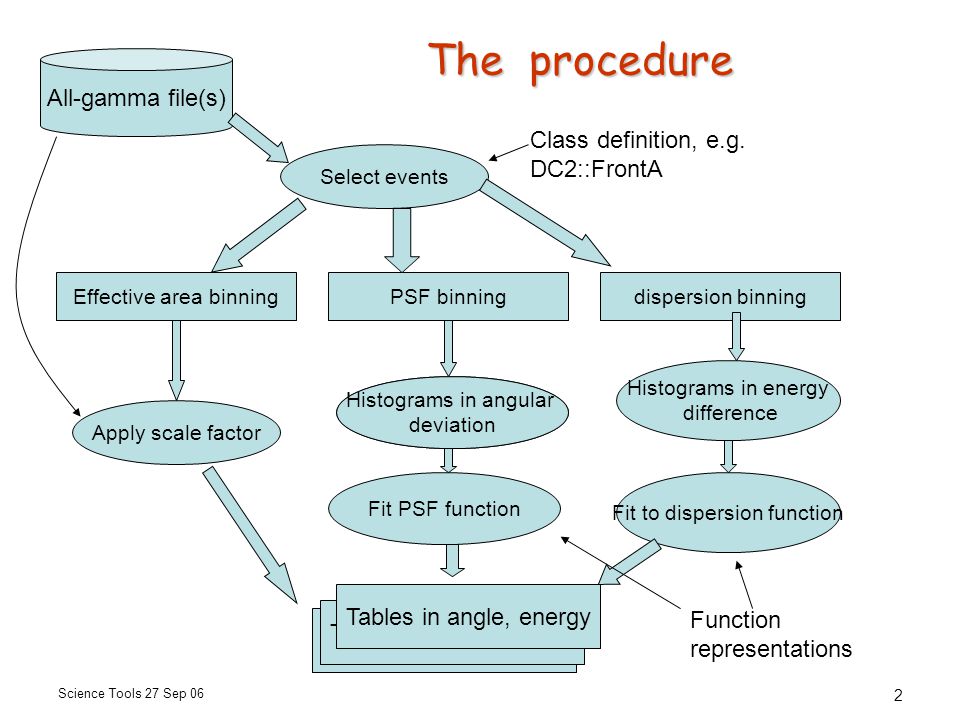 The procedure

All-gamma file(s)

Select events

Class definition, e.g. DC2::FrontA

Effective area binning

PSF binning

dispersion binning

Apply scale factor

Histograms in angular deviation

Histograms in energy difference

Fit PSF function

Fit to dispersion function

Tables in angle, energy

Function representations

Science Tools 27 Sep 06

2